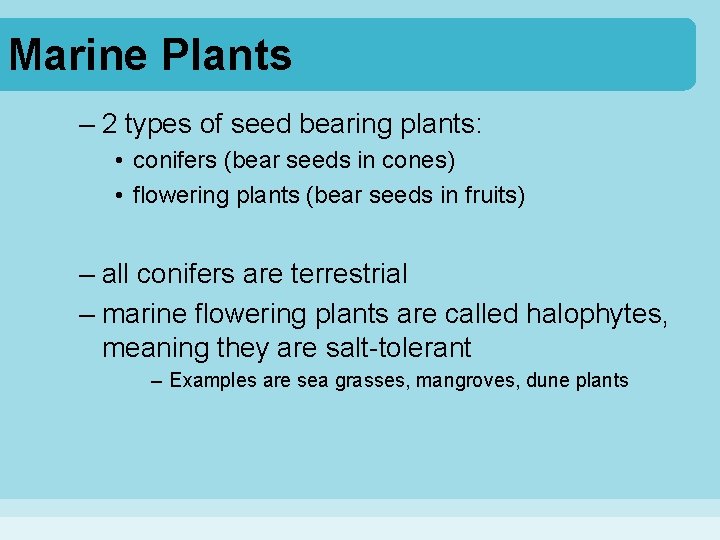 Marine Plants

– 2 types of seed bearing plants:
• conifers (bear seeds in cones)
• flowering plants (bear seeds in fruits)

– all conifers are terrestrial
– marine flowering plants are called halophytes, meaning they are salt-tolerant
– Examples are sea grasses, mangroves, dune plants